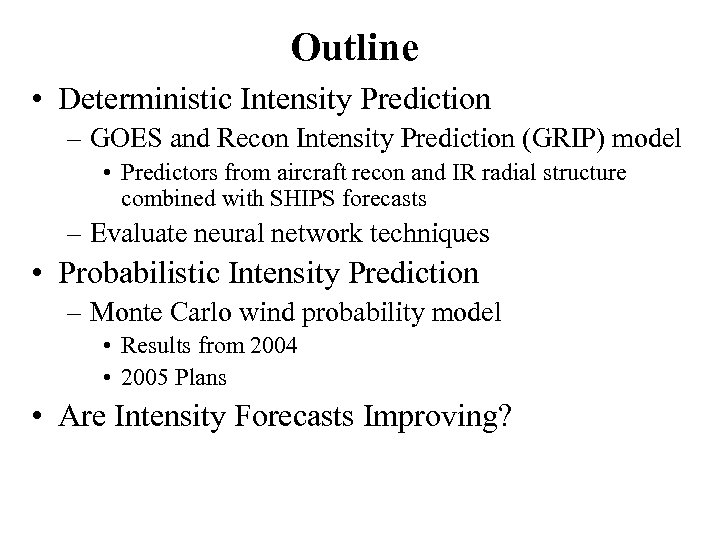 Outline

• Deterministic Intensity Prediction
  – GOES and Recon Intensity Prediction (GRIP) model
    • Predictors from aircraft recon and IR radial structure combined with SHIPS forecasts
  – Evaluate neural network techniques
• Probabilistic Intensity Prediction
  – Monte Carlo wind probability model
    • Results from 2004
    • 2005 Plans
• Are Intensity Forecasts Improving?